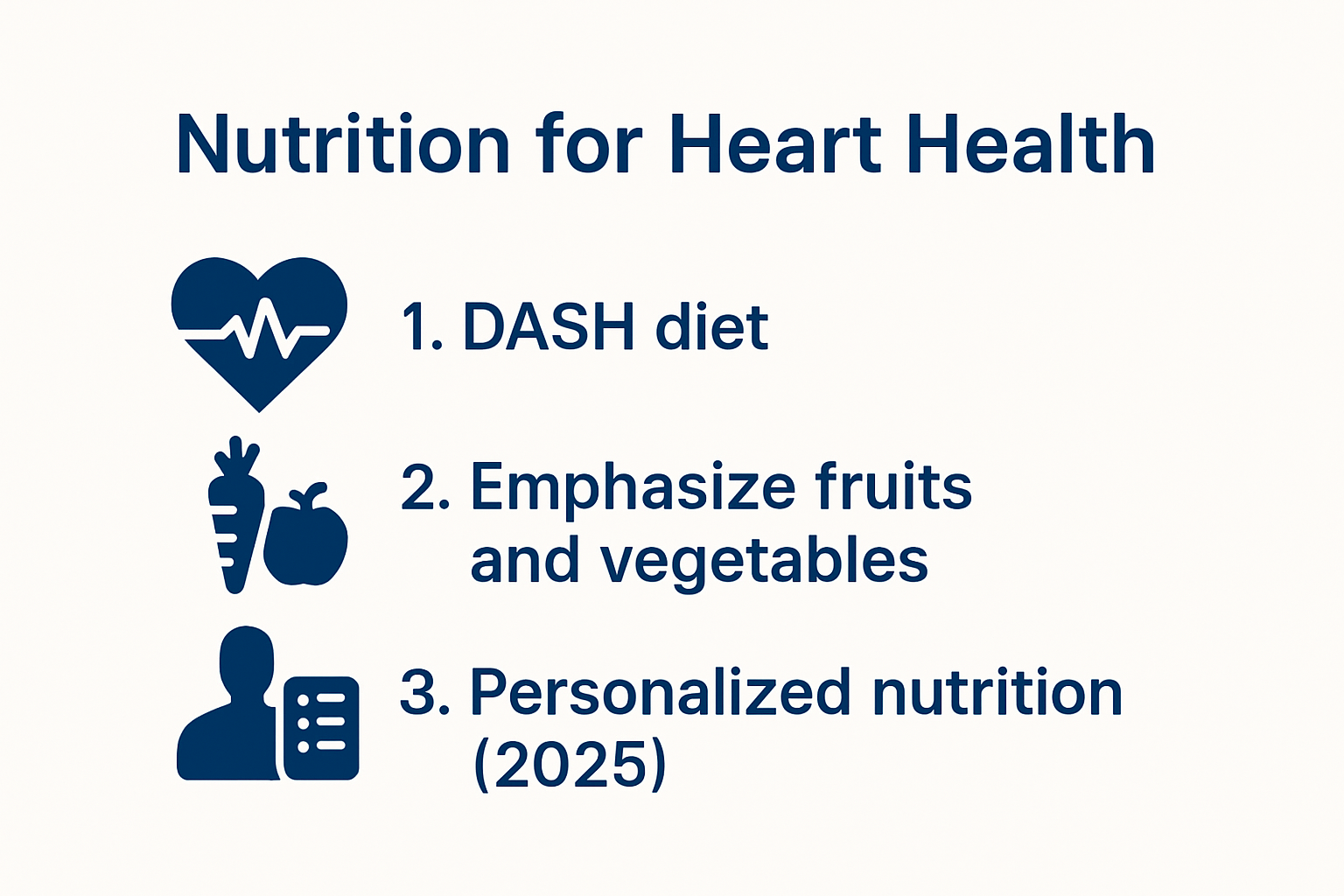 Nutrition for Heart Health

1. DASH diet

2. Emphasize fruits and vegetables

3. Personalized nutrition (2025)